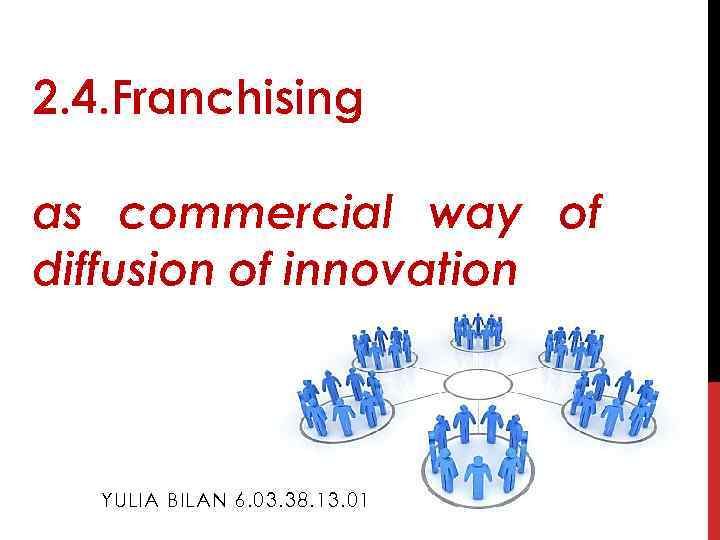 2.4.Franchising

as commercial way of diffusion of innovation

YULIA BILAN 6.03.38.13.01